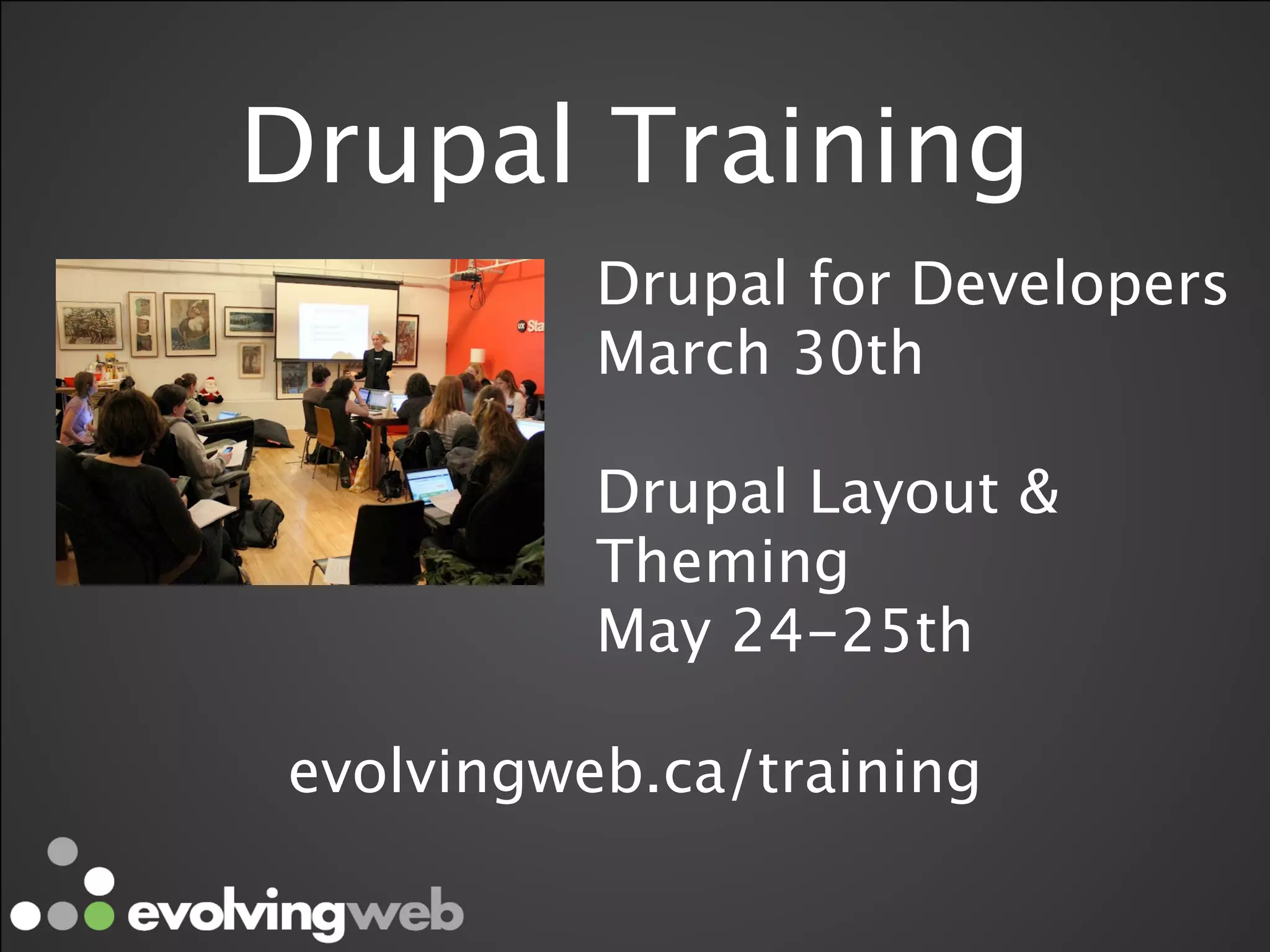 Drupal Training

Drupal for Developers
March 30th

Drupal Layout &
Theming
May 24-25th

evolvingweb.ca/training

evolvingweb